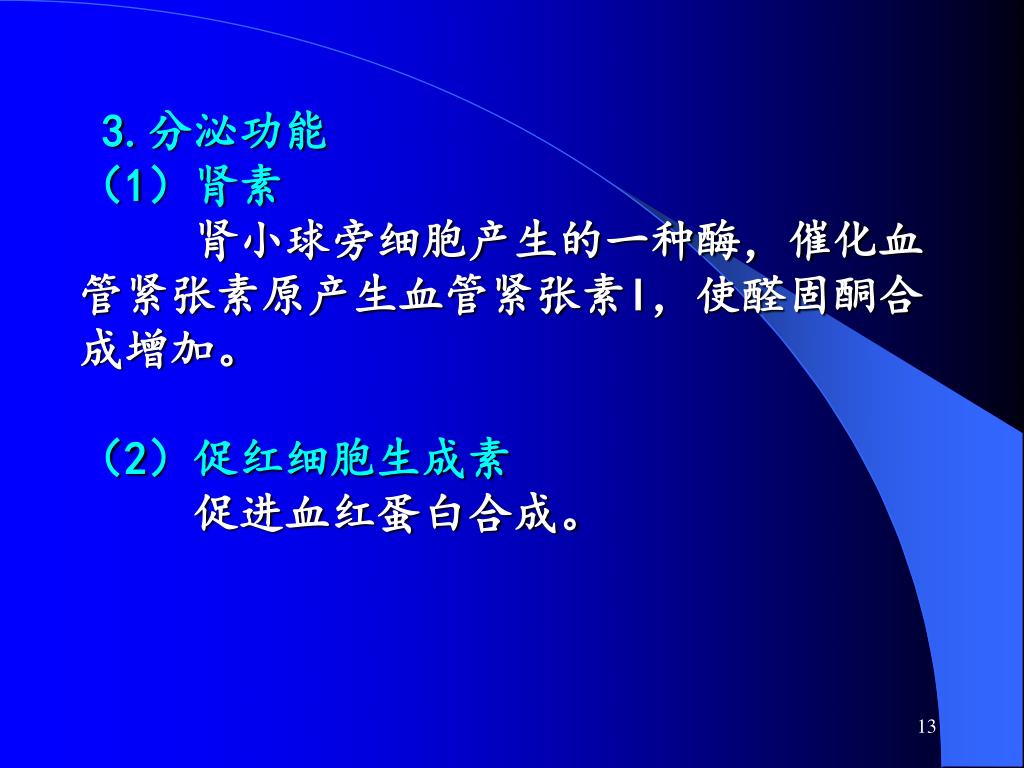 3.分泌功能
（1）肾素

肾小球旁细胞产生的一种酶，催化血管紧张素原产生血管紧张素I，使醛固酮合成增加。

（2）促红细胞生成素

促进血红蛋白合成。

13